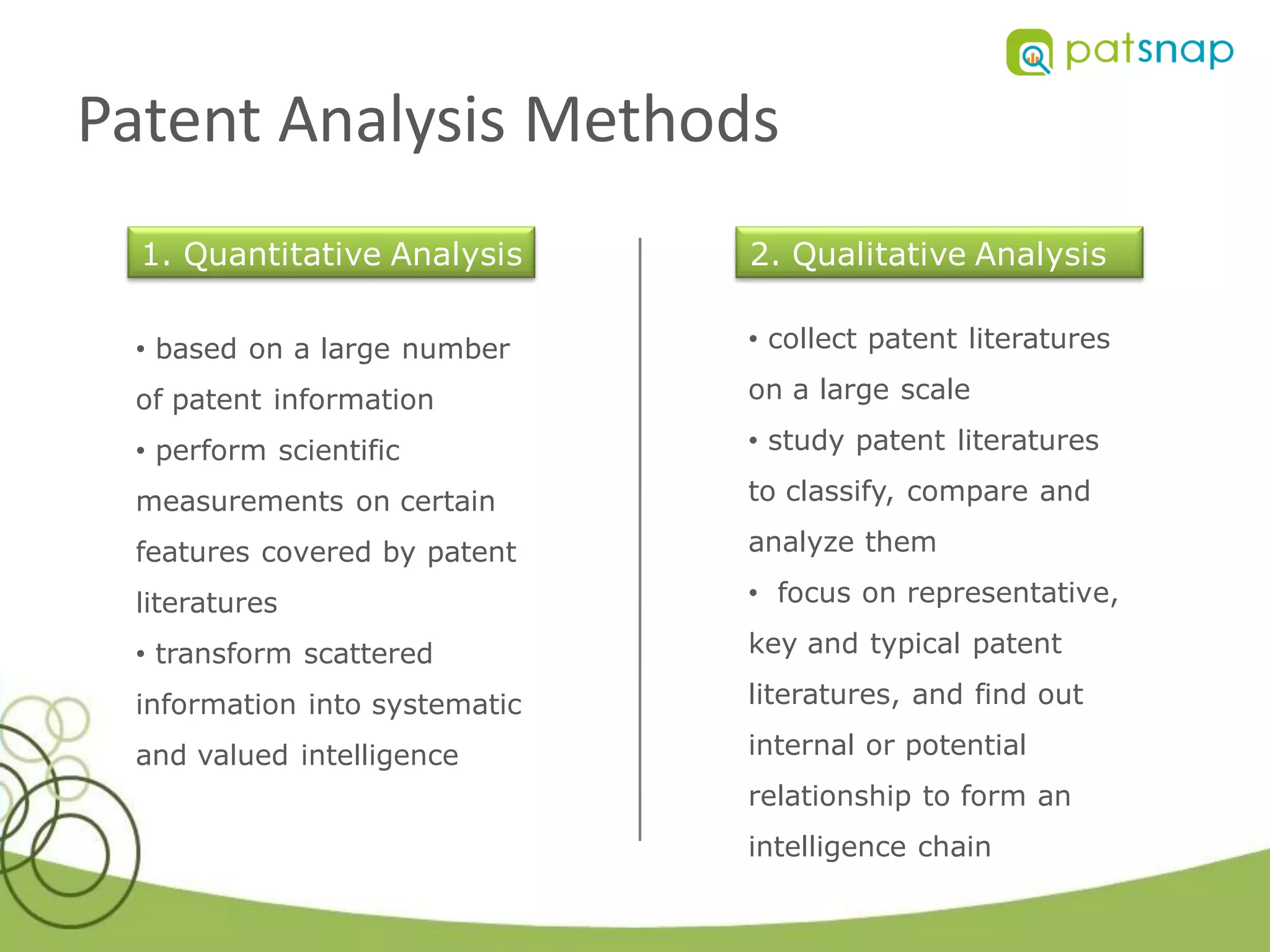 patsnap

Patent Analysis Methods

1. Quantitative Analysis

• based on a large number of patent information
• perform scientific measurements on certain features covered by patent literatures
• transform scattered information into systematic and valued intelligence

2. Qualitative Analysis

• collect patent literatures on a large scale
• study patent literatures to classify, compare and analyze them
• focus on representative, key and typical patent literatures, and find out internal or potential relationship to form an intelligence chain